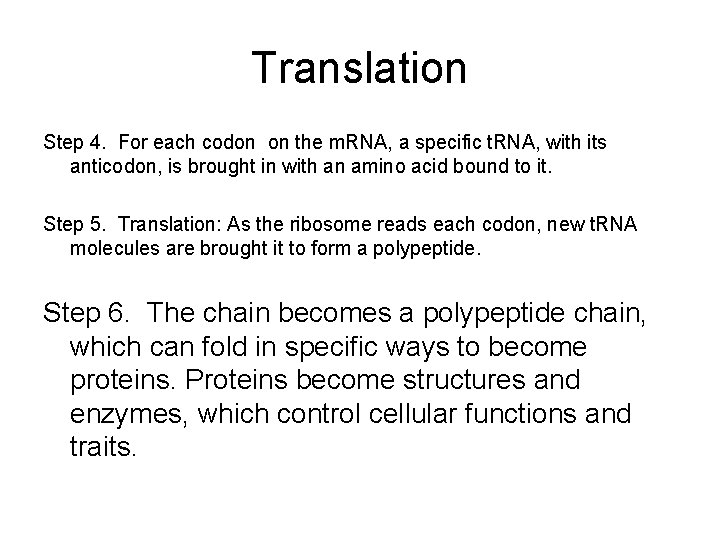 Translation

Step 4. For each codon on the mRNA, a specific tRNA, with its anticodon, is brought in with an amino acid bound to it.

Step 5. Translation: As the ribosome reads each codon, new tRNA molecules are brought it to form a polypeptide.

Step 6. The chain becomes a polypeptide chain, which can fold in specific ways to become proteins. Proteins become structures and enzymes, which control cellular functions and traits.